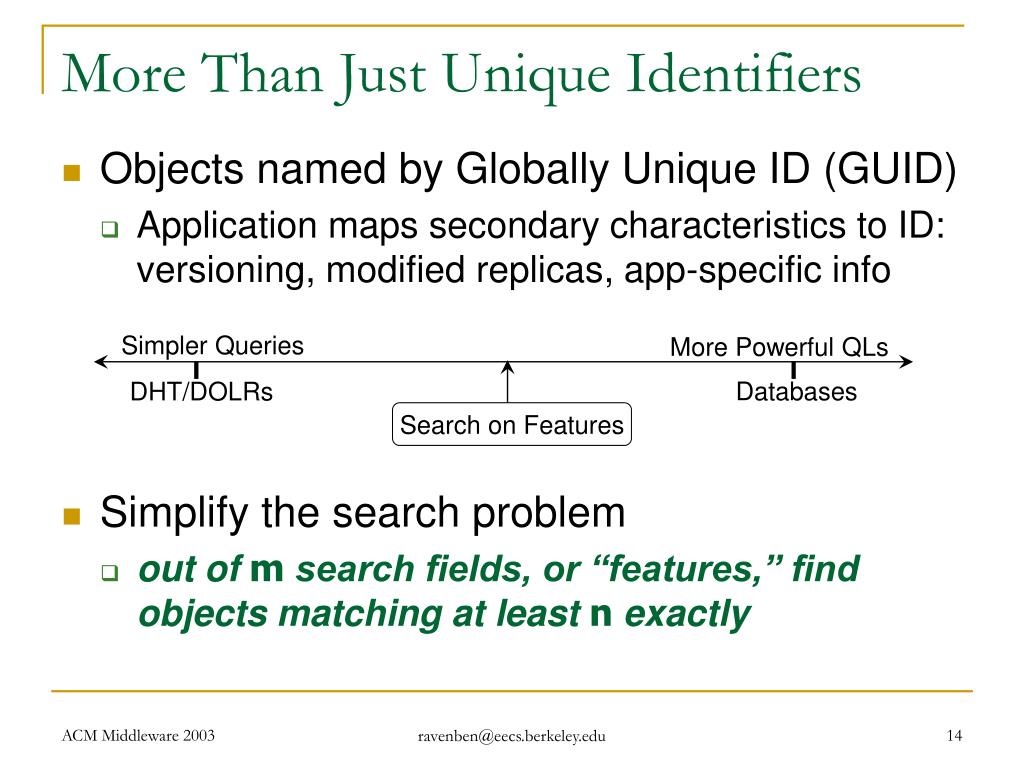 More Than Just Unique Identifiers

Objects named by Globally Unique ID (GUID)

Application maps secondary characteristics to ID: versioning, modified replicas, app-specific info

Simpler Queries

More Powerful QLs

DHT/DOLRs

Databases

Search on Features

Simplify the search problem

out of m search fields, or “features,” find objects matching at least n exactly

ACM Middleware 2003

ravenben@eecs.berkeley.edu

14